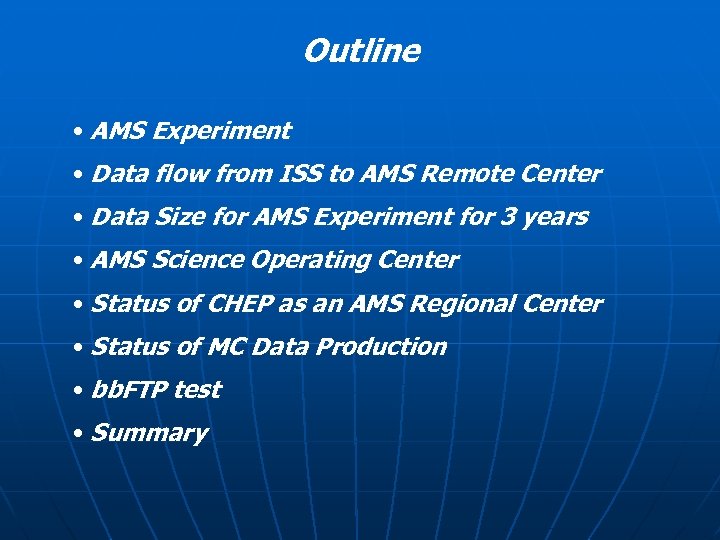 Outline

• AMS Experiment
• Data flow from ISS to AMS Remote Center
• Data Size for AMS Experiment for 3 years
• AMS Science Operating Center
• Status of CHEP as an AMS Regional Center
• Status of MC Data Production
• bbFTP test
• Summary